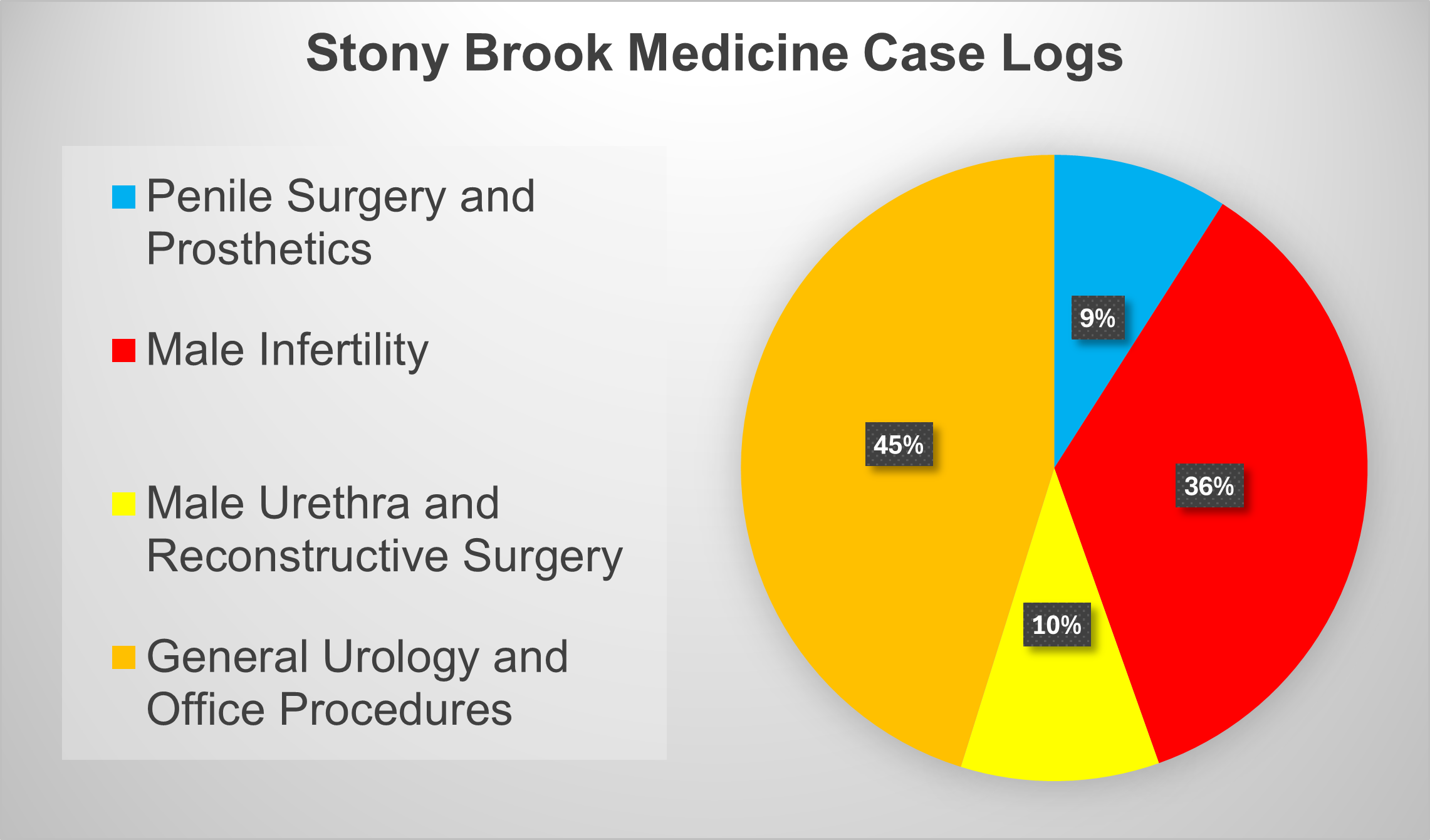 Stony Brook Medicine Case Logs

Penile Surgery and Prosthetics

Male Infertility

Male Urethra and Reconstructive Surgery

General Urology and Office Procedures

9%

36%

10%

45%